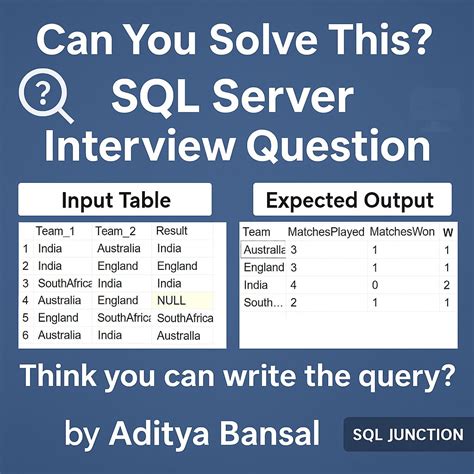 Can You Solve This?

?

SQL Server Interview Question

Input Table

| | Team_1 | Team_2 | Result |
|---|---|---|---|
| 1 | India | Australia | India |
| 2 | India | England | England |
| 3 | SouthAfrica | India | India |
| 4 | Australia | England | NULL |
| 5 | England | SouthAfrica | SouthAfrica |
| 6 | Australia | India | Australla |

Expected Output

| Team | MatchesPlayed | MatchesWon | W |
|---|---|---|---|
| Australla | 3 | 1 | 1 |
| England | 3 | 1 | 1 |
| India | 4 | 0 | 2 |
| South... | 2 | 1 | 1 |

Think you can write the query?

by Aditya Bansal

SQL JUNCTION